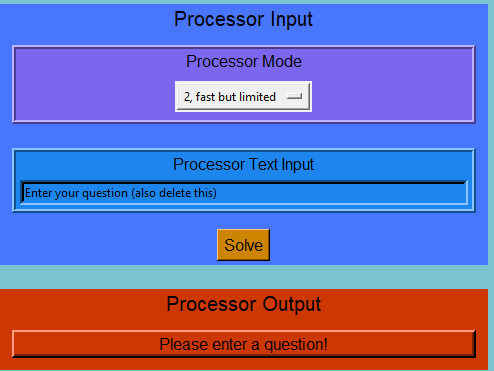 Processor Input

Processor Mode

2, fast but limited

Processor Text Input

Enter your question (also delete this)

Solve

Processor Output

Please enter a question!